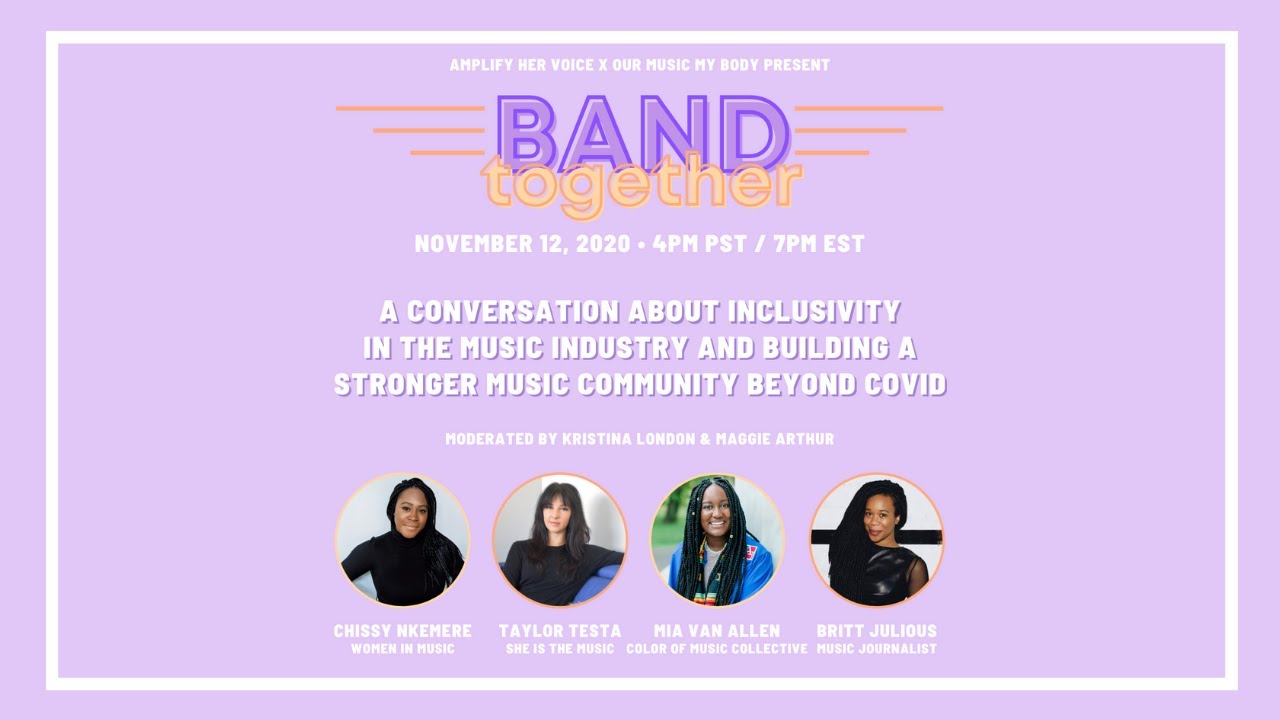 AMPLIFY HER VOICE X OUR MUSIC MY BODY PRESENT

BAND together

NOVEMBER 12, 2020 • 4PM PST / 7PM EST

A CONVERSATION ABOUT INCLUSIVITY IN THE MUSIC INDUSTRY AND BUILDING A STRONGER MUSIC COMMUNITY BEYOND COVID

MODERATED BY KRISTINA LONDON & MAGGIE ARTHUR

CHISSY NKEMERE
WOMEN IN MUSIC

TAYLOR TESTA
SHE IS THE MUSIC

MIA VAN ALLEN
COLOR OF MUSIC COLLECTIVE

BRITT JULIOUS
MUSIC JOURNALIST